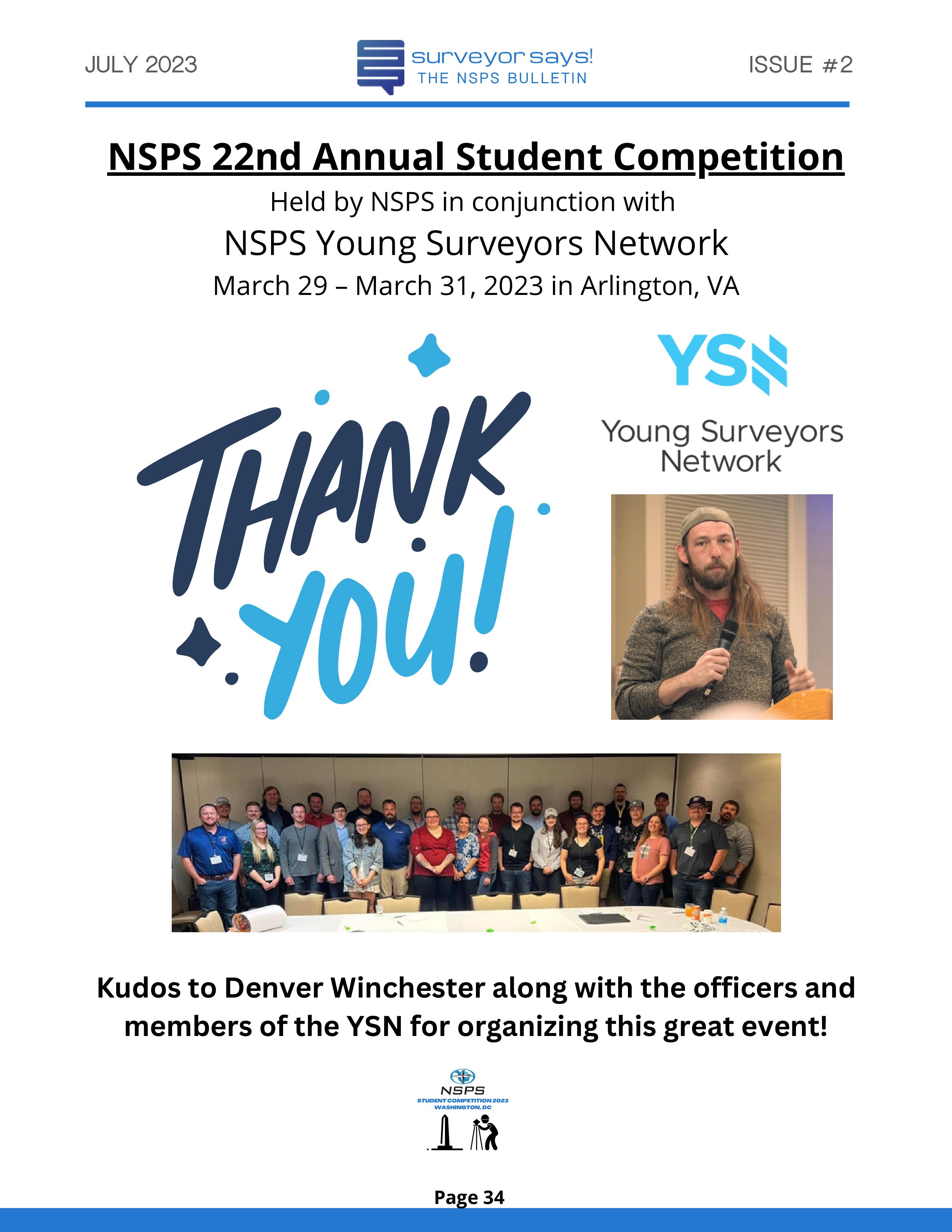 JULY 2023

surveyor says!
THE NSPS BULLETIN

ISSUE #2

NSPS 22nd Annual Student Competition

Held by NSPS in conjunction with

NSPS Young Surveyors Network

March 29 – March 31, 2023 in Arlington, VA

THANK YOU!

YSN

Young Surveyors Network

Kudos to Denver Winchester along with the officers and members of the YSN for organizing this great event!

NSPS
STUDENT COMPETITION 2023
WASHINGTON, DC

Page 34